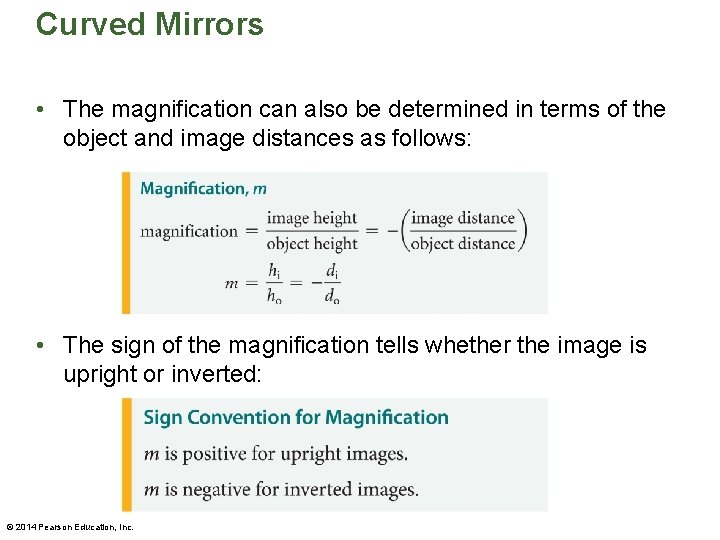 Curved Mirrors

• The magnification can also be determined in terms of the object and image distances as follows:

Magnification, $m$

$\text{magnification} = \frac{\text{image height}}{\text{object height}} = -\left(\frac{\text{image distance}}{\text{object distance}}\right)$

$m = \frac{h_i}{h_o} = -\frac{d_i}{d_o}$

• The sign of the magnification tells whether the image is upright or inverted:

Sign Convention for Magnification

$m$ is positive for upright images.

$m$ is negative for inverted images.

© 2014 Pearson Education, Inc.